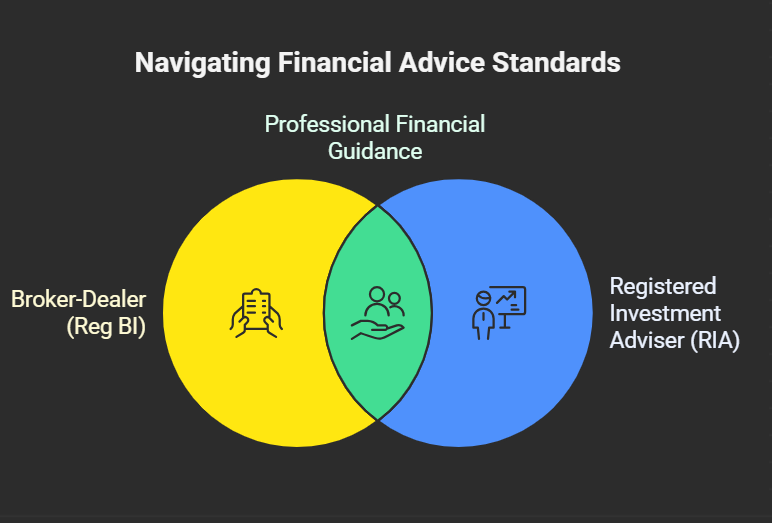 Navigating Financial Advice Standards

Professional Financial Guidance

Broker-Dealer (Reg BI)

Registered Investment Adviser (RIA)